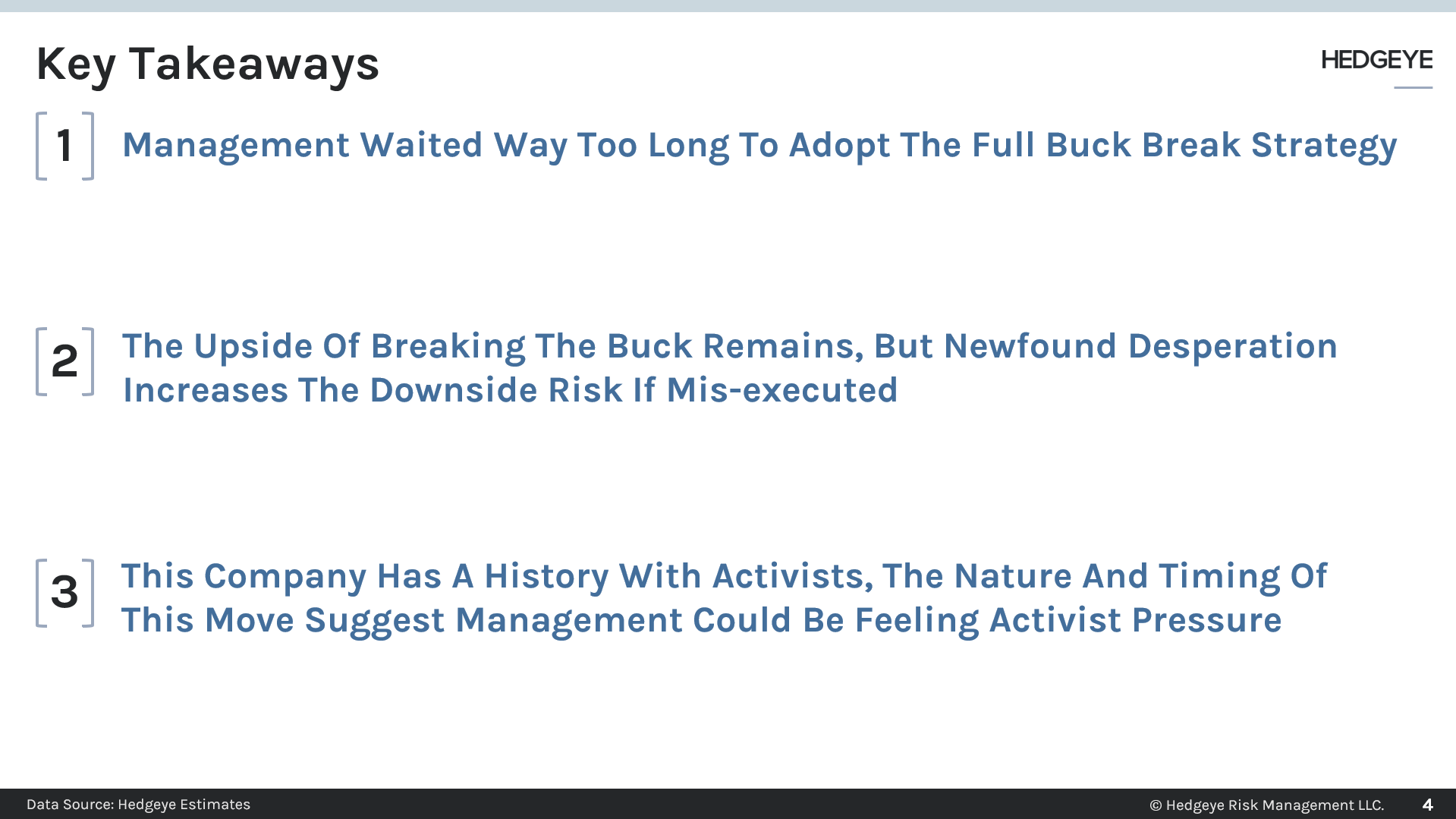 Key Takeaways

HEDGEYE

1 Management Waited Way Too Long To Adopt The Full Buck Break Strategy

2 The Upside Of Breaking The Buck Remains, But Newfound Desperation Increases The Downside Risk If Mis-executed

3 This Company Has A History With Activists, The Nature And Timing Of This Move Suggest Management Could Be Feeling Activist Pressure

Data Source: Hedgeye Estimates

© Hedgeye Risk Management LLC. 4